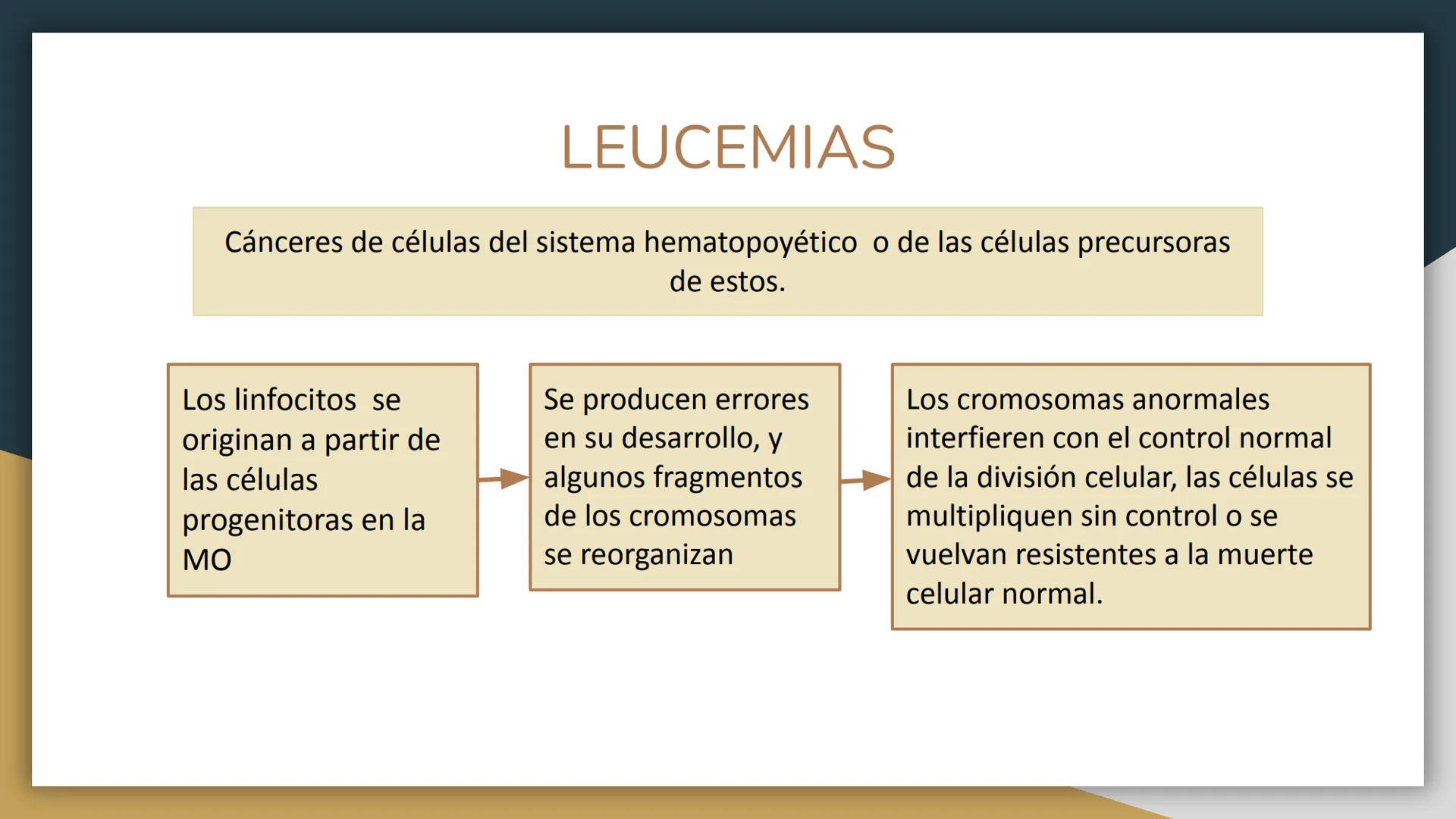 LEUCEMIAS

Cánceres de células del sistema hematopoyético o de las células precursoras de estos.

Los linfocitos se originan a partir de las células progenitoras en la MO

Se producen errores en su desarrollo, y algunos fragmentos de los cromosomas se reorganizan

Los cromosomas anormales interfieren con el control normal de la división celular, las células se multipliquen sin control o se vuelvan resistentes a la muerte celular normal.